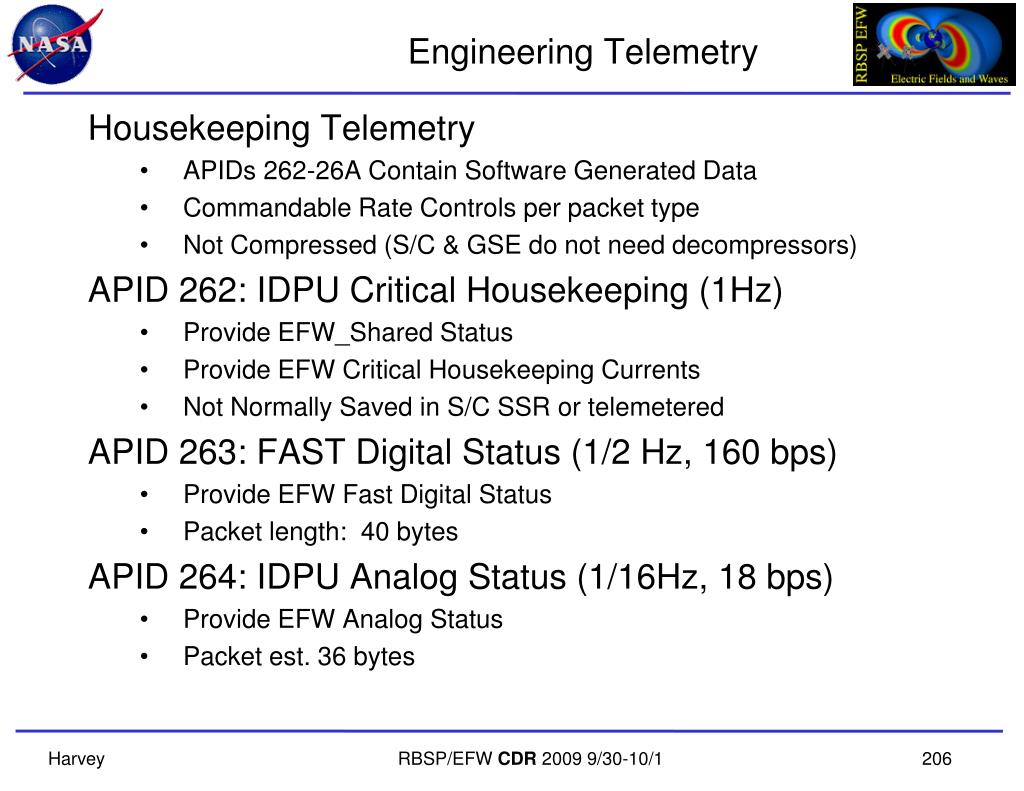 NASA

Engineering Telemetry

RBSP EFW
Electric Fields and Waves

Housekeeping Telemetry
• APIDs 262-26A Contain Software Generated Data
• Commandable Rate Controls per packet type
• Not Compressed (S/C & GSE do not need decompressors)

APID 262: IDPU Critical Housekeeping (1Hz)
• Provide EFW_Shared Status
• Provide EFW Critical Housekeeping Currents
• Not Normally Saved in S/C SSR or telemetered

APID 263: FAST Digital Status (1/2 Hz, 160 bps)
• Provide EFW Fast Digital Status
• Packet length: 40 bytes

APID 264: IDPU Analog Status (1/16Hz, 18 bps)
• Provide EFW Analog Status
• Packet est. 36 bytes

Harvey

RBSP/EFW CDR 2009 9/30-10/1

206